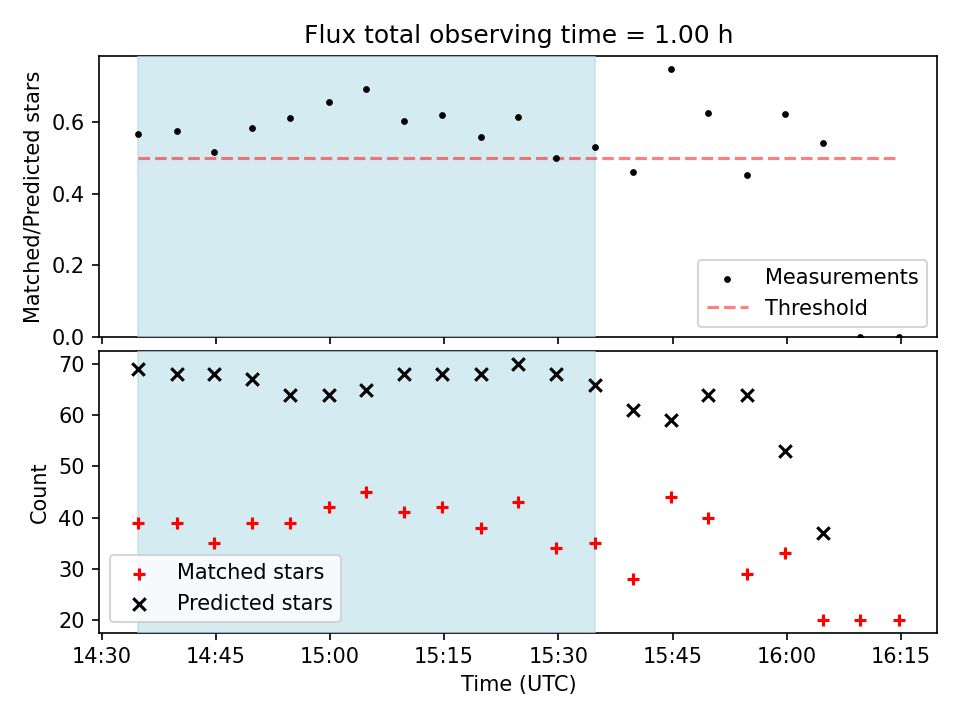 Flux total observing time = 1.00 h

Matched/Predicted stars

0.6
0.4
0.2
0.0

Measurements
Threshold

Count

70
60
50
40
30
20

Matched stars
Predicted stars

14:30
14:45
15:00
15:15
15:30
15:45
16:00
16:15

Time (UTC)